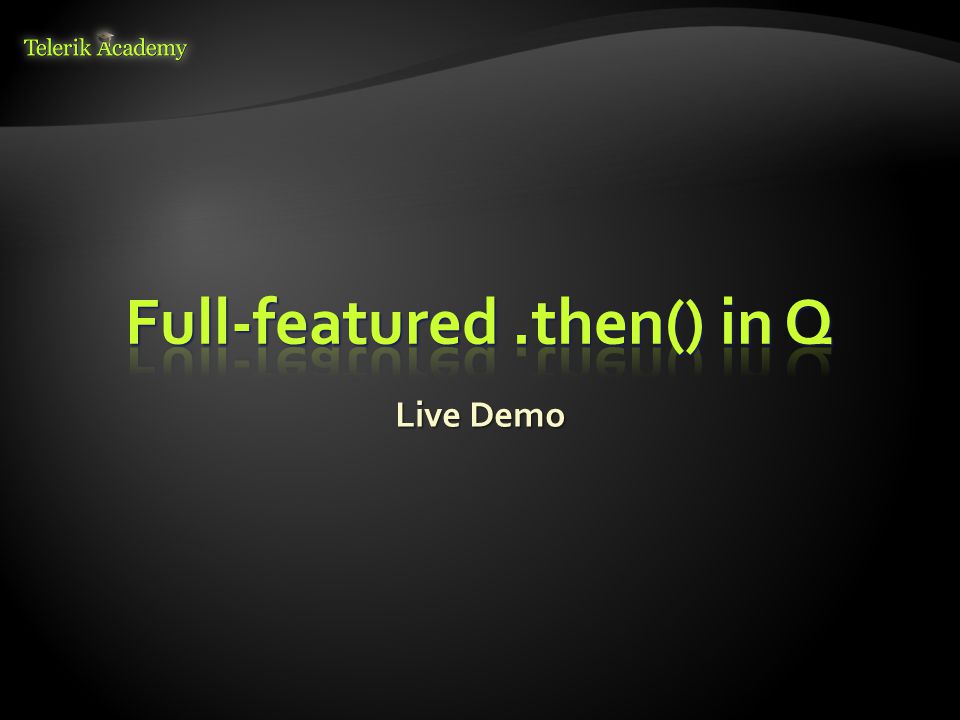 Telerik Academy

Full-featured .then() in Q

Live Demo